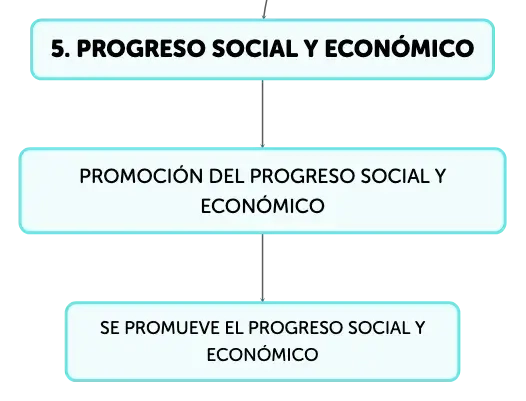 5. PROGRESO SOCIAL Y ECONÓMICO

PROMOCIÓN DEL PROGRESO SOCIAL Y ECONÓMICO

SE PROMUEVE EL PROGRESO SOCIAL Y ECONÓMICO